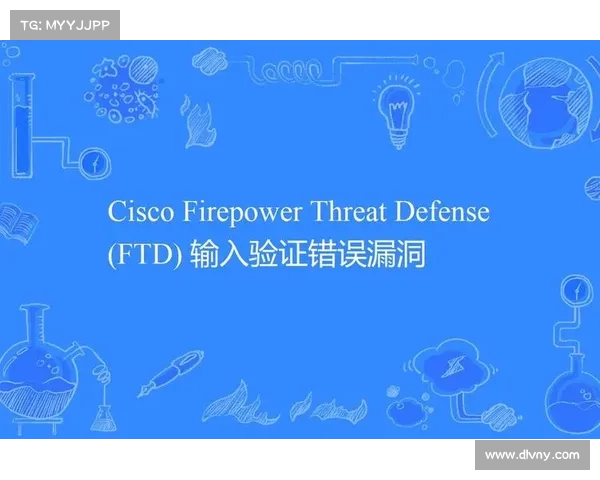 TG: MYYJJPP

Cisco Firepower Threat Defense (FTD) 输入验证错误漏洞

www.dlvny.com